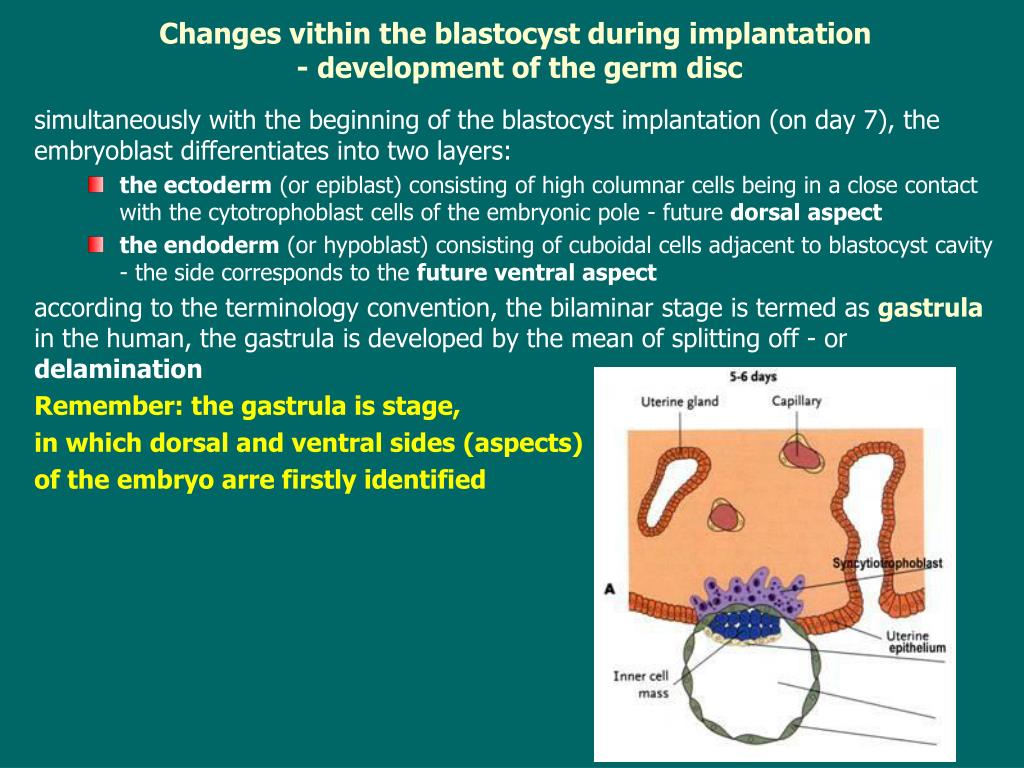 Changes vithin the blastocyst during implantation
- development of the germ disc

simultaneously with the beginning of the blastocyst implantation (on day 7), the embryoblast differentiates into two layers:

the ectoderm (or epiblast) consisting of high columnar cells being in a close contact with the cytotrophoblast cells of the embryonic pole - future dorsal aspect

the endoderm (or hypoblast) consisting of cuboidal cells adjacent to blastocyst cavity - the side corresponds to the future ventral aspect

according to the terminology convention, the bilaminar stage is termed as gastrula

in the human, the gastrula is developed by the mean of splitting off - or delamination

Remember: the gastrula is stage,
in which dorsal and ventral sides (aspects) of the embryo arre firstly identified

5-6 days
Uterine gland
Capillary
Syncytiotrophoblast
A
Uterine epithelium
Inner cell mass